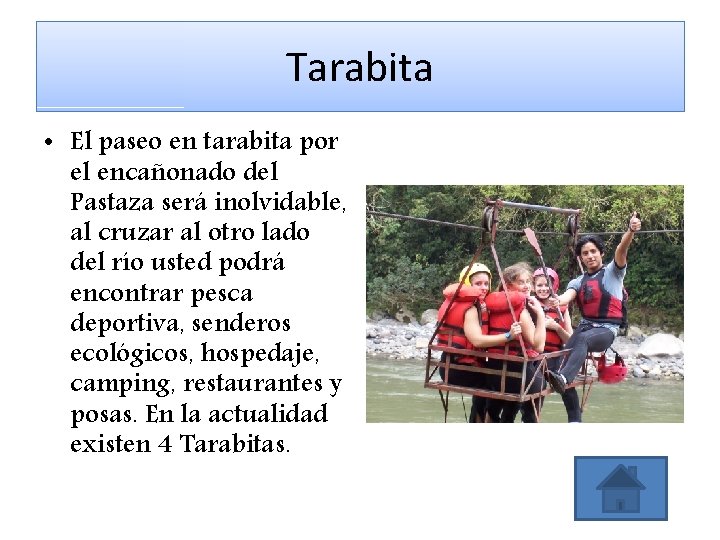 Tarabita

• El paseo en tarabita por el encañonado del Pastaza será inolvidable, al cruzar al otro lado del río usted podrá encontrar pesca deportiva, senderos ecológicos, hospedaje, camping, restaurantes y posas. En la actualidad existen 4 Tarabitas.